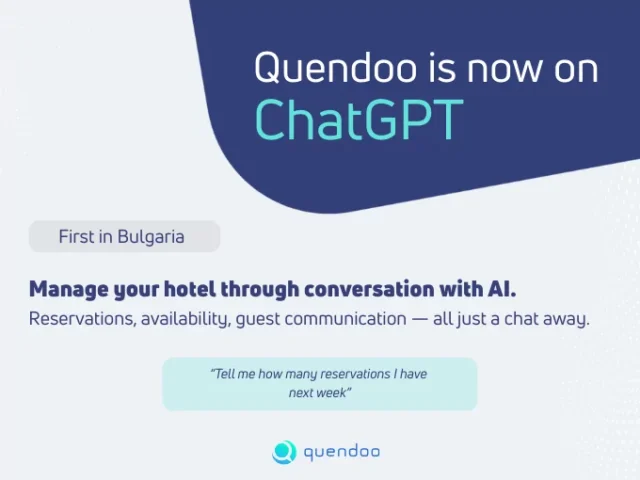 Quendoo is now on
ChatGPT

First in Bulgaria

Manage your hotel through conversation with AI.
Reservations, availability, guest communication — all just a chat away.

"Tell me how many reservations I have next week"

quendoo